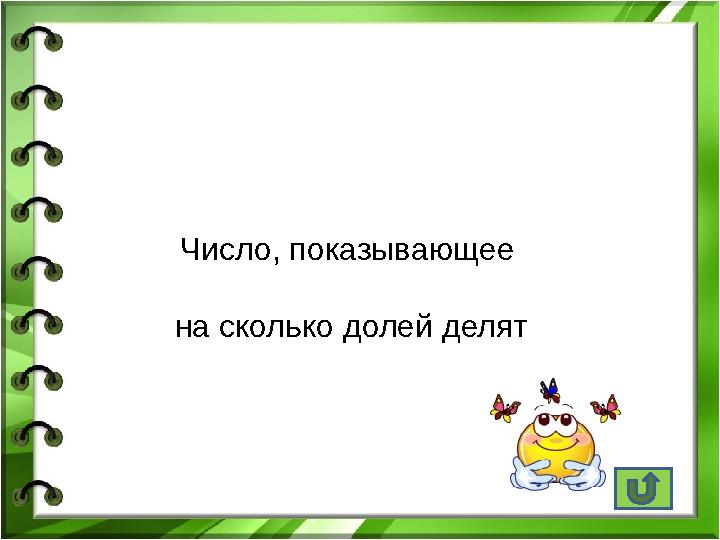 Число, показывающее

на сколько долей делят